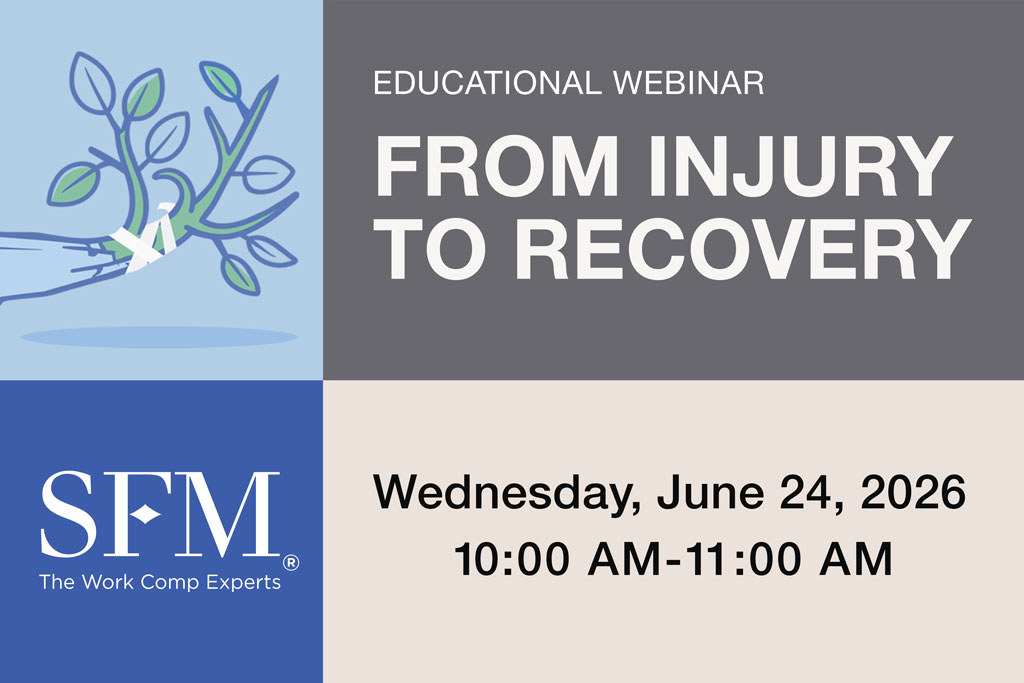 EDUCATIONAL WEBINAR

FROM INJURY TO RECOVERY

SFM®
The Work Comp Experts

Wednesday, June 24, 2026
10:00 AM-11:00 AM